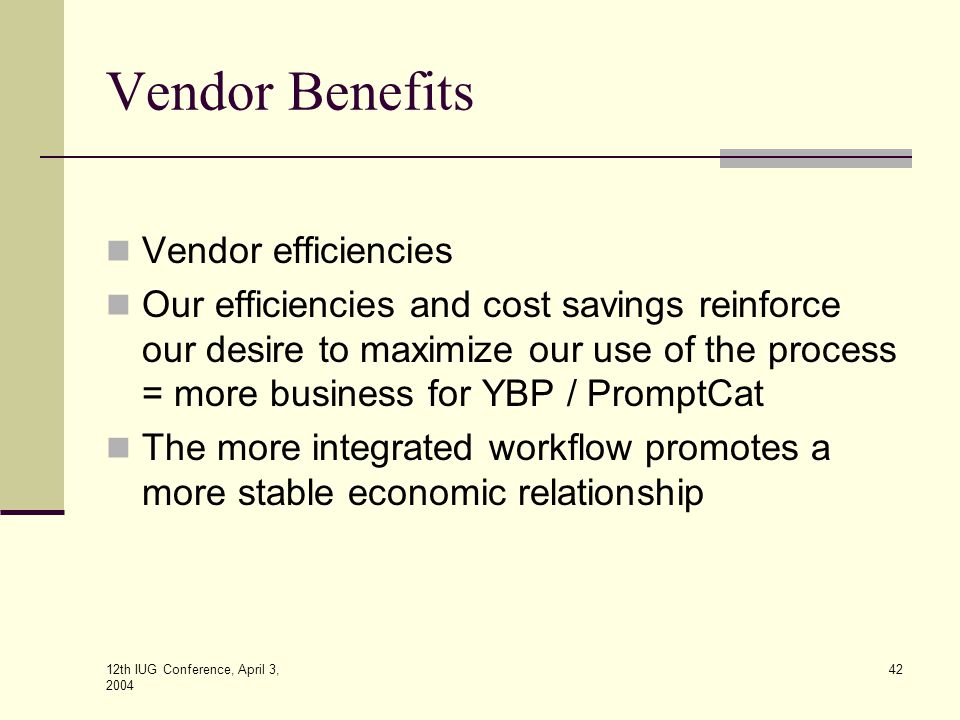 Vendor Benefits

Vendor efficiencies

Our efficiencies and cost savings reinforce our desire to maximize our use of the process = more business for YBP / PromptCat

The more integrated workflow promotes a more stable economic relationship

12th IUG Conference, April 3, 2004

42